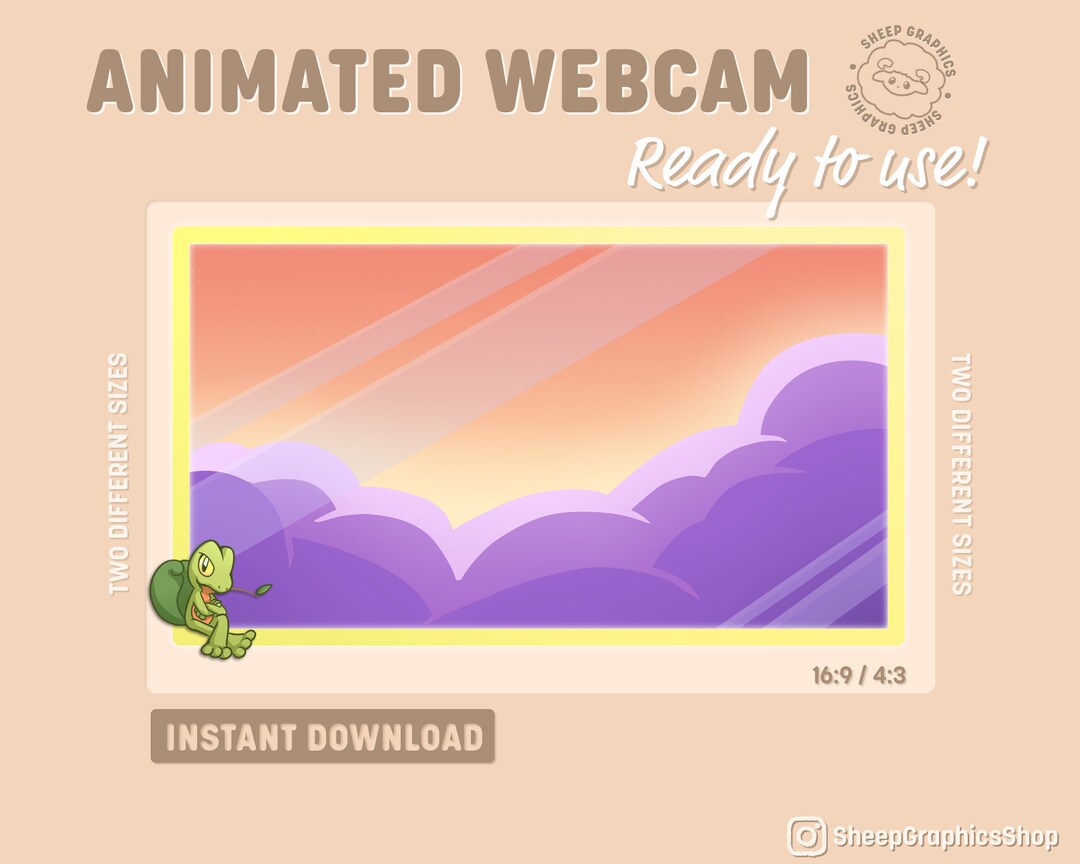 ANIMATED WEBCAM

SHEEP GRAPHICS
SHEEP GRAPHICS

Ready to use!

TWO DIFFERENT SIZES

TWO DIFFERENT SIZES

16:9 / 4:3

INSTANT DOWNLOAD

SheepGraphicsShop